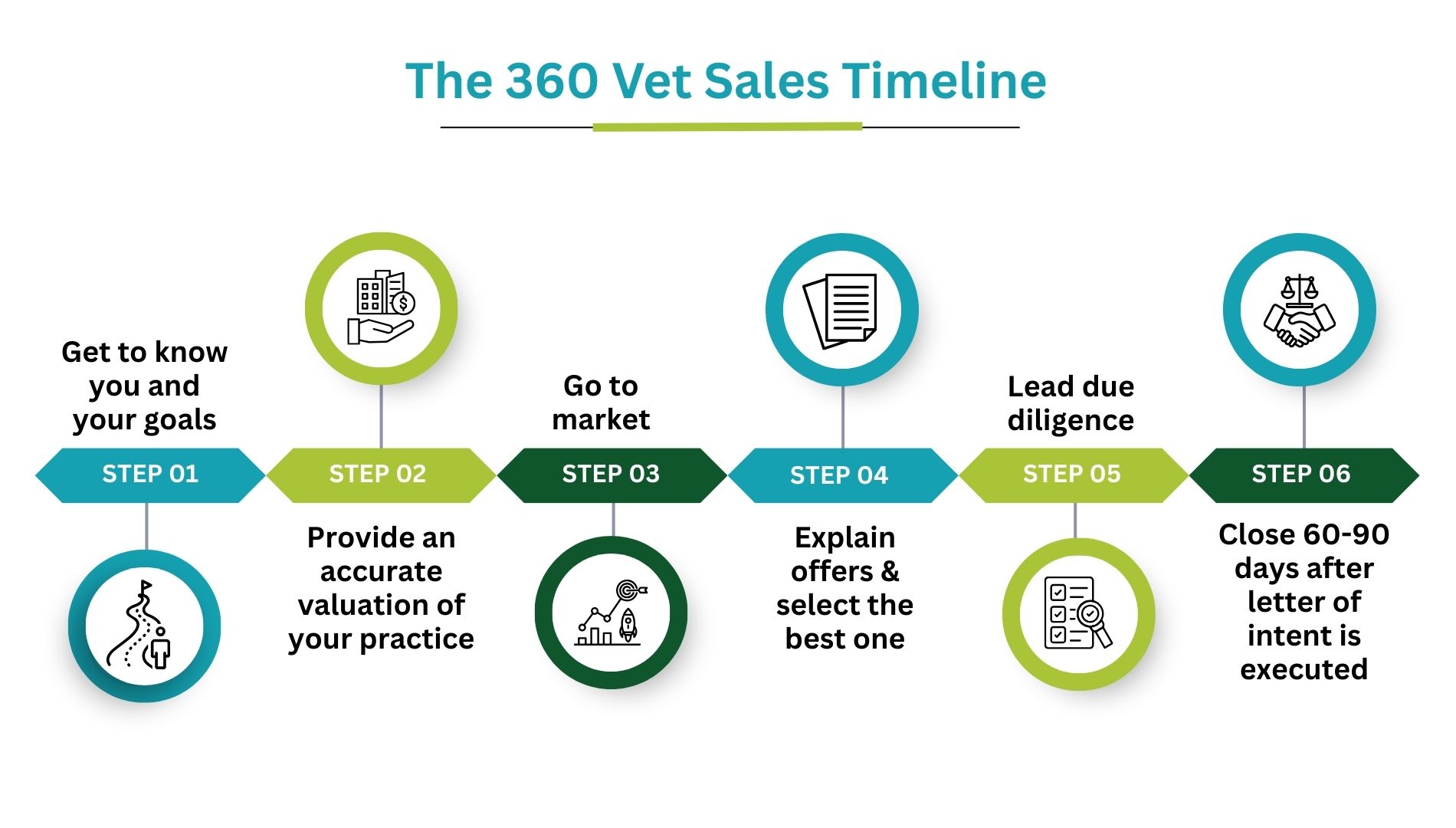 The 360 Vet Sales Timeline

Get to know you and your goals

STEP 01

STEP 02

Provide an accurate valuation of your practice

Go to market

STEP 03

STEP 04

Explain offers & select the best one

Lead due diligence

STEP 05

STEP 06

Close 60-90 days after letter of intent is executed